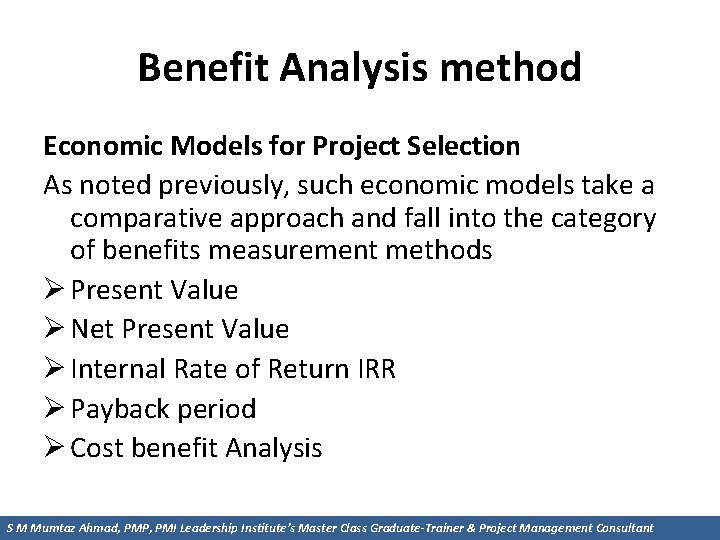 Benefit Analysis method

Economic Models for Project Selection

As noted previously, such economic models take a comparative approach and fall into the category of benefits measurement methods

➢ Present Value

➢ Net Present Value

➢ Internal Rate of Return IRR

➢ Payback period

➢ Cost benefit Analysis

S M Mumtaz Ahmad, PMP, PMI Leadership Institute's Master Class Graduate-Trainer & Project Management Consultant